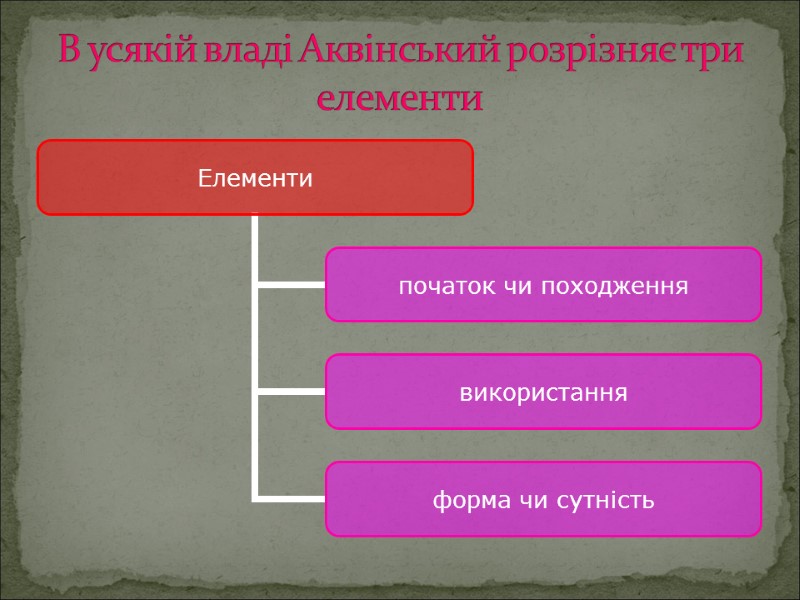 В усякій владі Аквінський розрізняє три елементи

Елементи

початок чи походження

використання

форма чи сутність